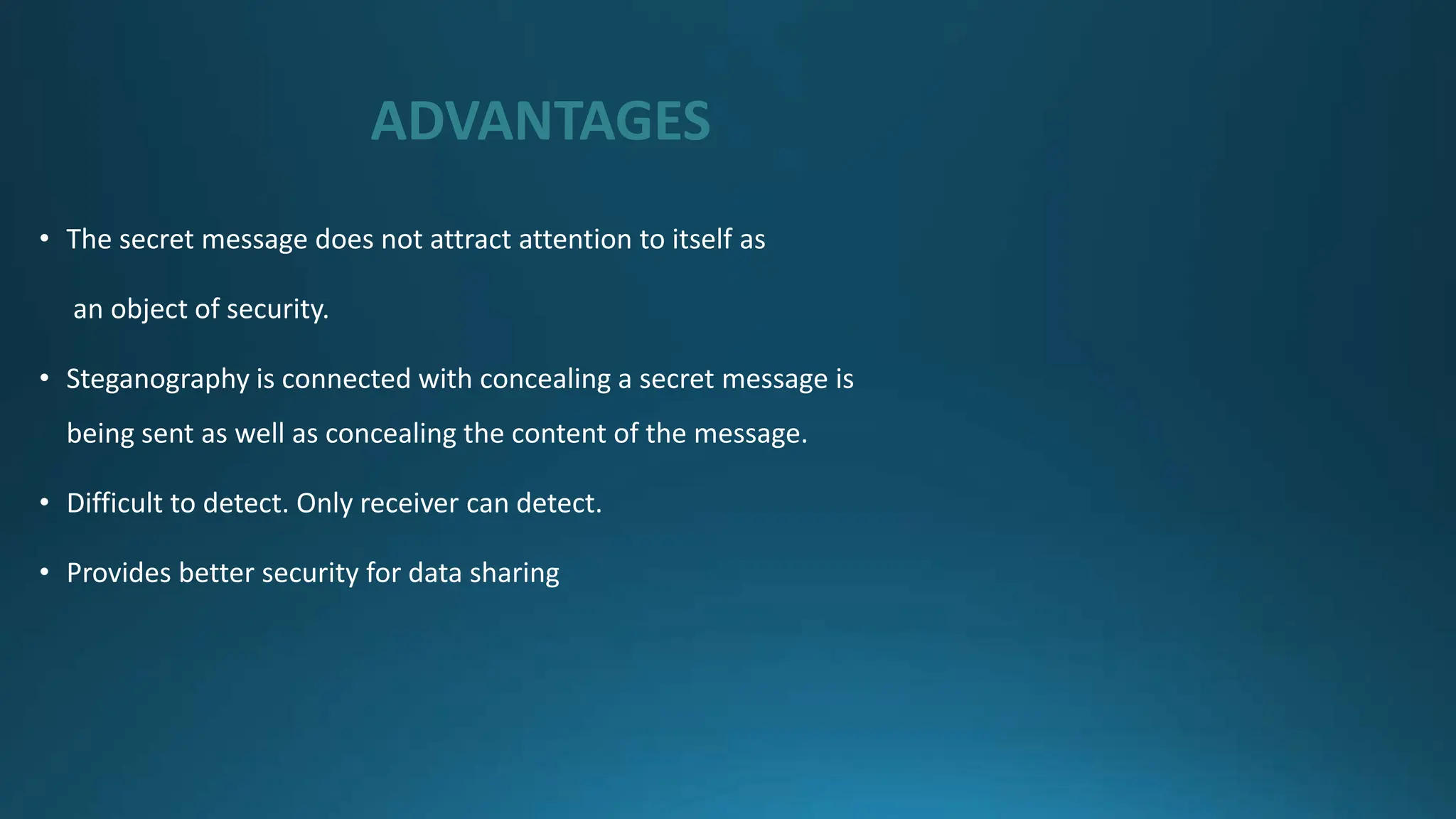 ADVANTAGES

• The secret message does not attract attention to itself as an object of security.

• Steganography is connected with concealing a secret message is being sent as well as concealing the content of the message.

• Difficult to detect. Only receiver can detect.

• Provides better security for data sharing